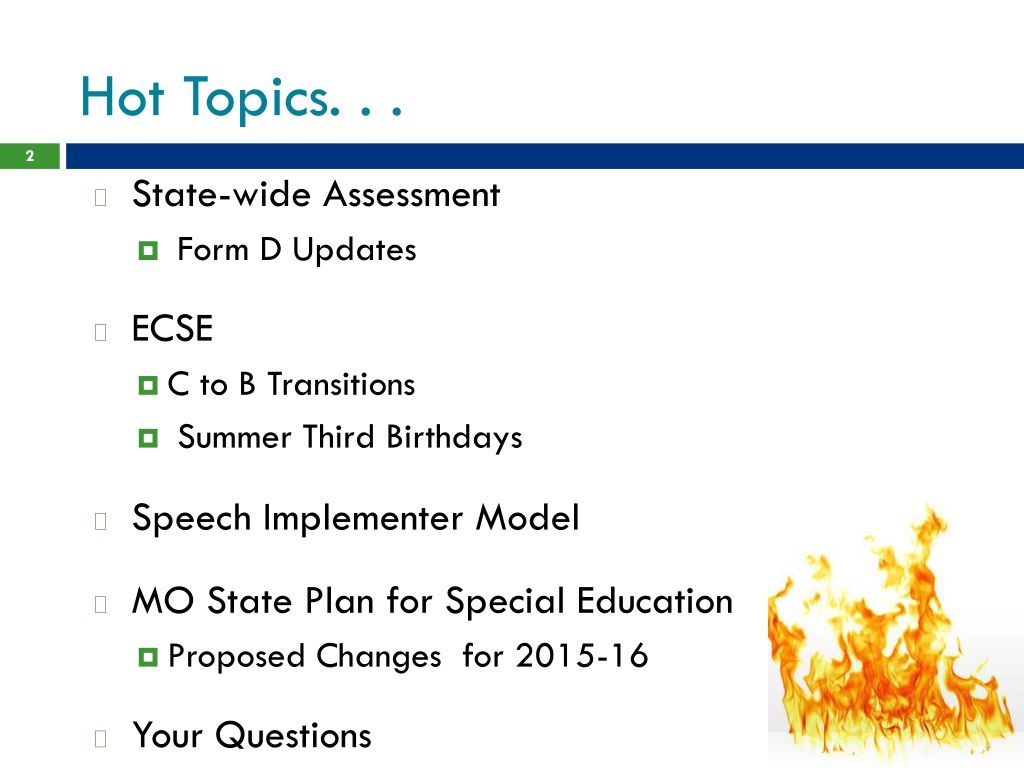 Hot Topics. . .

2

State-wide Assessment

Form D Updates

ECSE

C to B Transitions

Summer Third Birthdays

Speech Implementer Model

MO State Plan for Special Education

Proposed Changes for 2015-16

Your Questions